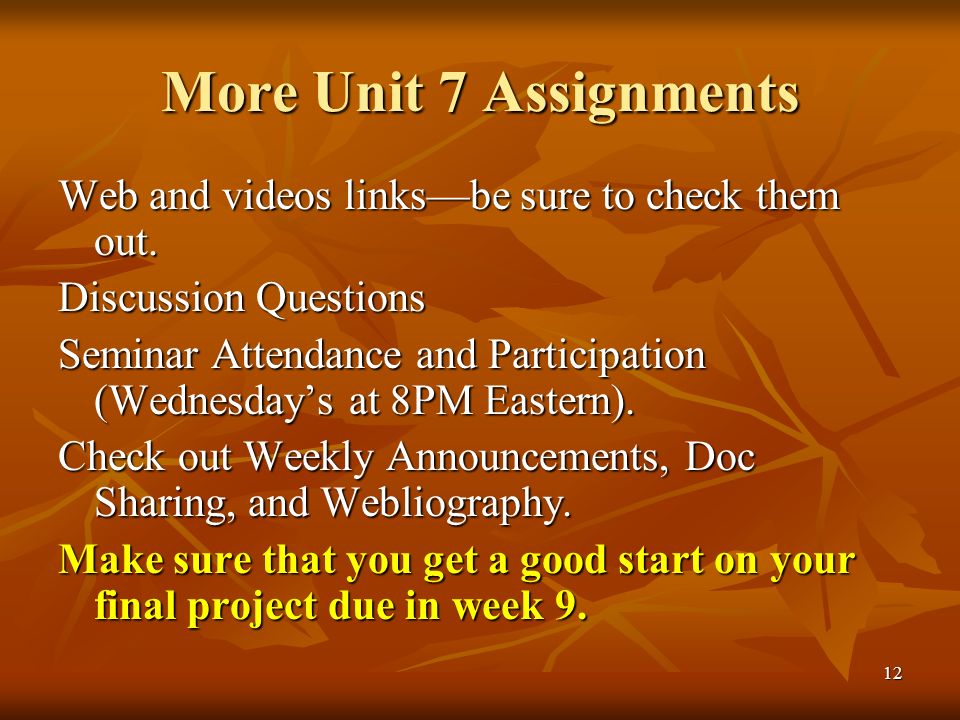 More Unit 7 Assignments

Web and videos links—be sure to check them out.

Discussion Questions

Seminar Attendance and Participation (Wednesday's at 8PM Eastern).

Check out Weekly Announcements, Doc Sharing, and Webliography.

Make sure that you get a good start on your final project due in week 9.

12